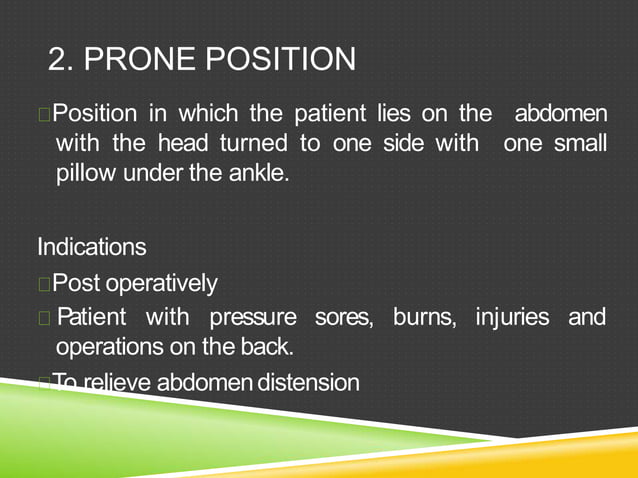 2. PRONE POSITION

Position in which the patient lies on the abdomen with the head turned to one side with one small pillow under the ankle.

Indications

Post operatively

Patient with pressure sores, burns, injuries and operations on the back.

To relieve abdomen distension